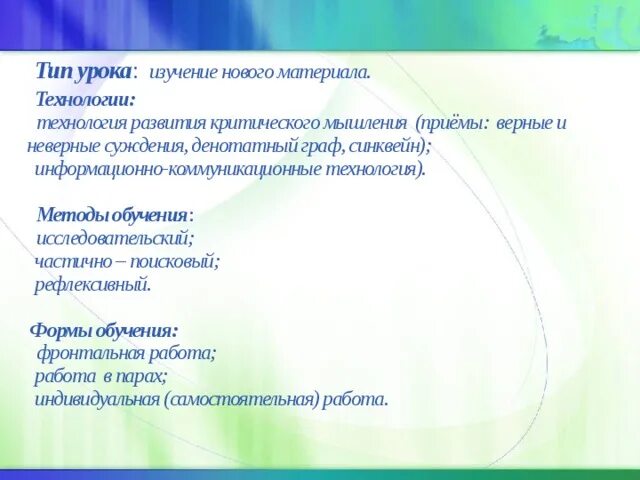 Тип урока: изучение нового материала.

Технологии:
технология развития критического мышления (приёмы: верные и неверные суждения, денотатный граф, синквейн);
информационно-коммуникационные технология).

Методы обучения:
исследовательский;
частично – поисковый;
рефлексивный.

Формы обучения:
фронтальная работа;
работа в парах;
индивидуальная (самостоятельная) работа.